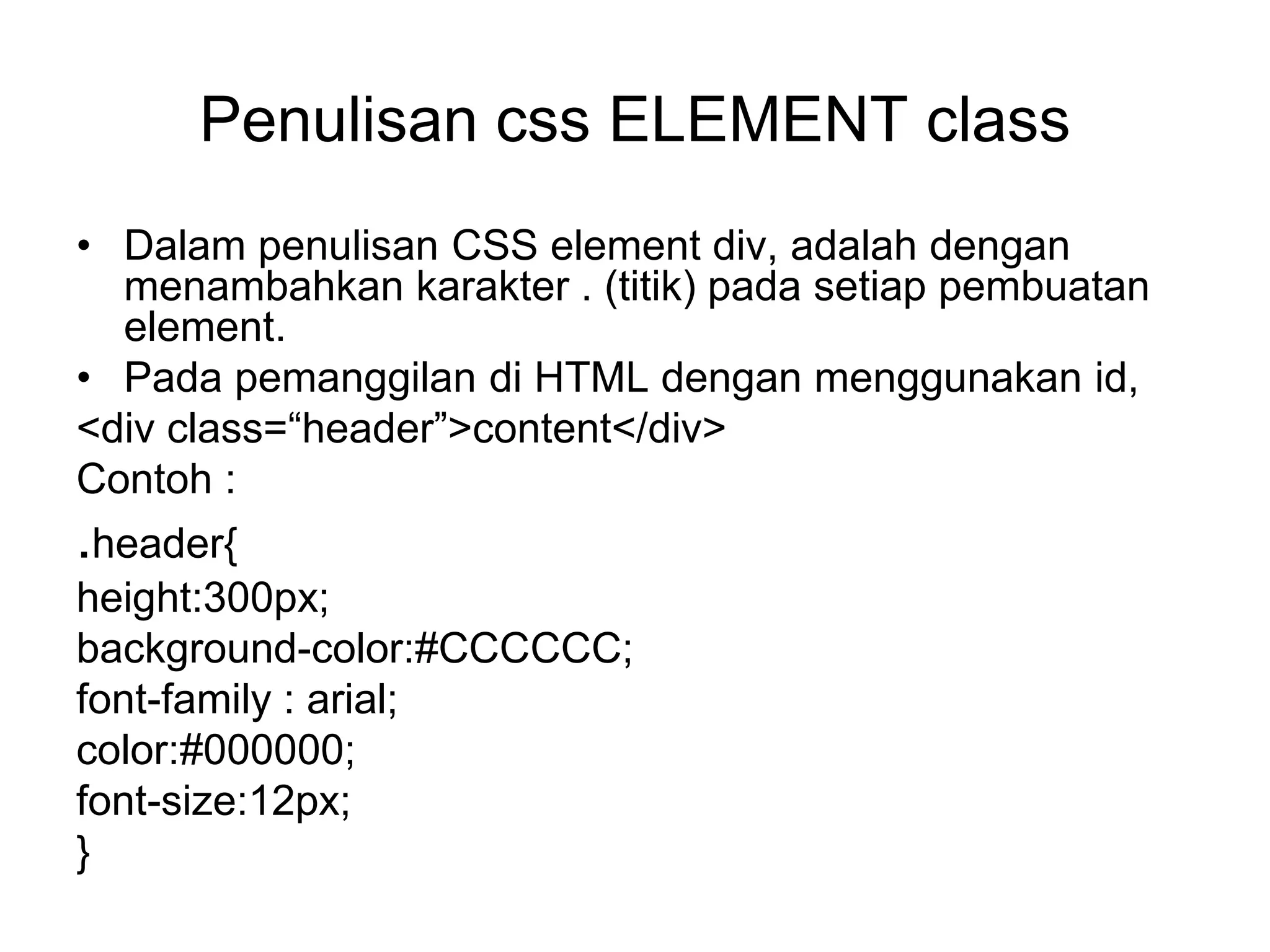 Penulisan css ELEMENT class

• Dalam penulisan CSS element div, adalah dengan menambahkan karakter . (titik) pada setiap pembuatan element.
• Pada pemanggilan di HTML dengan menggunakan id,

<div class=“header”>content</div>
Contoh :

.header{
height:300px;
background-color:#CCCCCC;
font-family : arial;
color:#000000;
font-size:12px;
}